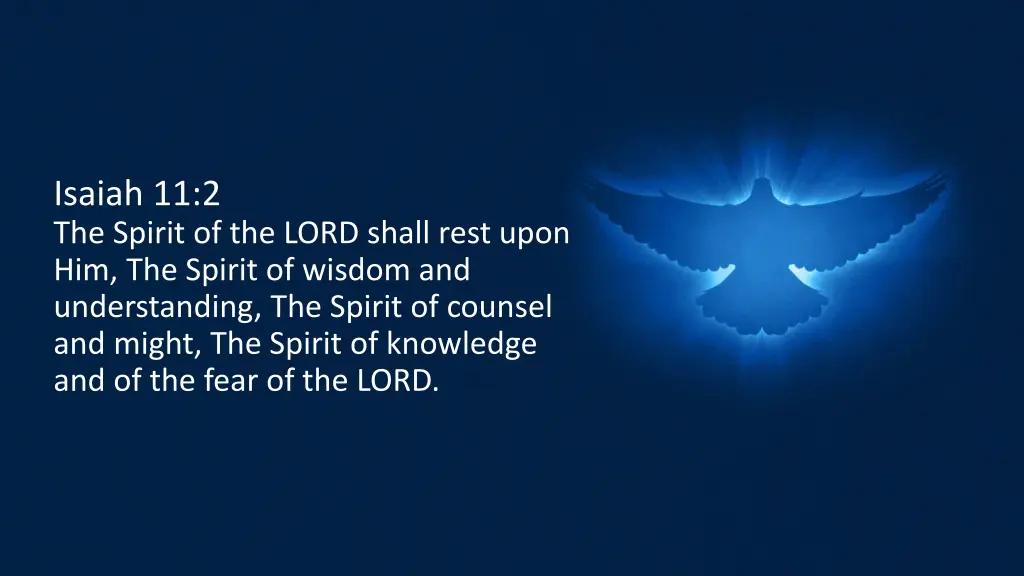 Isaiah 11:2
The Spirit of the LORD shall rest upon Him, The Spirit of wisdom and understanding, The Spirit of counsel and might, The Spirit of knowledge and of the fear of the LORD.